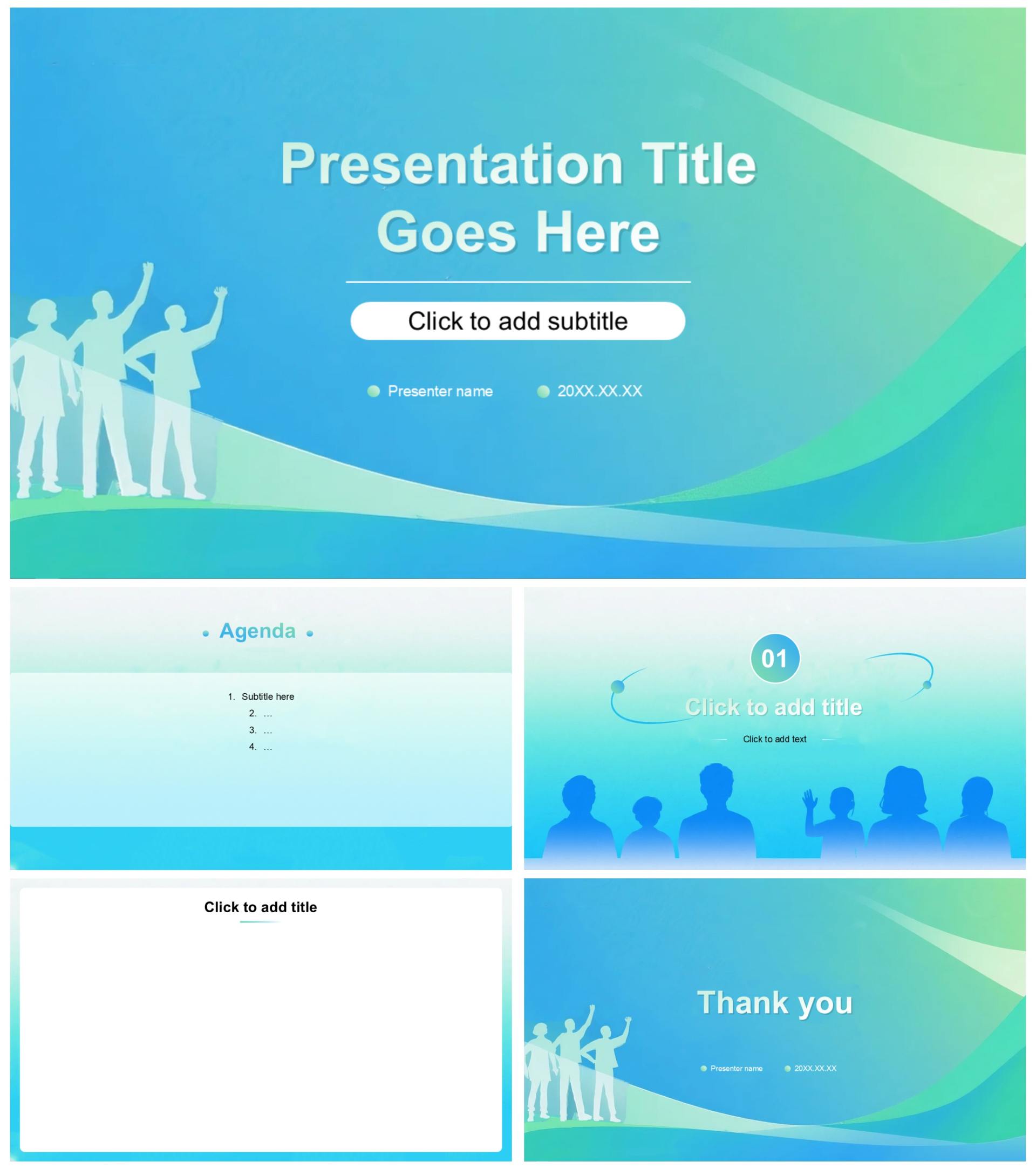 Presentation Title Goes Here

Click to add subtitle

Presenter name

20XX.XX.XX

Agenda

1. Subtitle here
2. …
3. …
4. …

01

Click to add title

Click to add text

Click to add title

Thank you

Presenter name

20XX.XX.XX